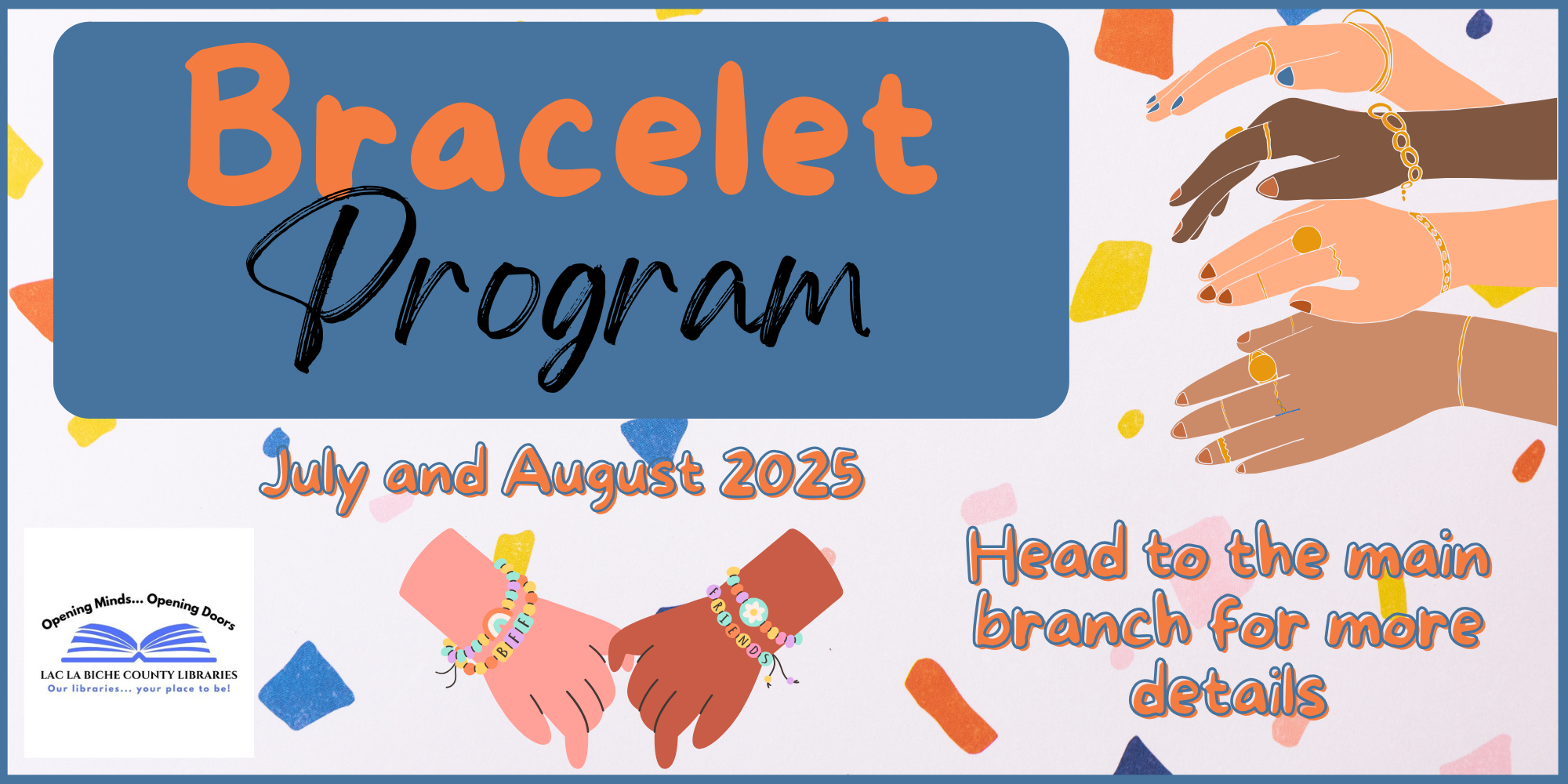 Bracelet Program

July and August 2025

Opening Minds... Opening Doors
LAC LA BICHE COUNTY LIBRARIES
Our libraries... your place to be!

BFF

FRIENDS

Head to the main branch for more details